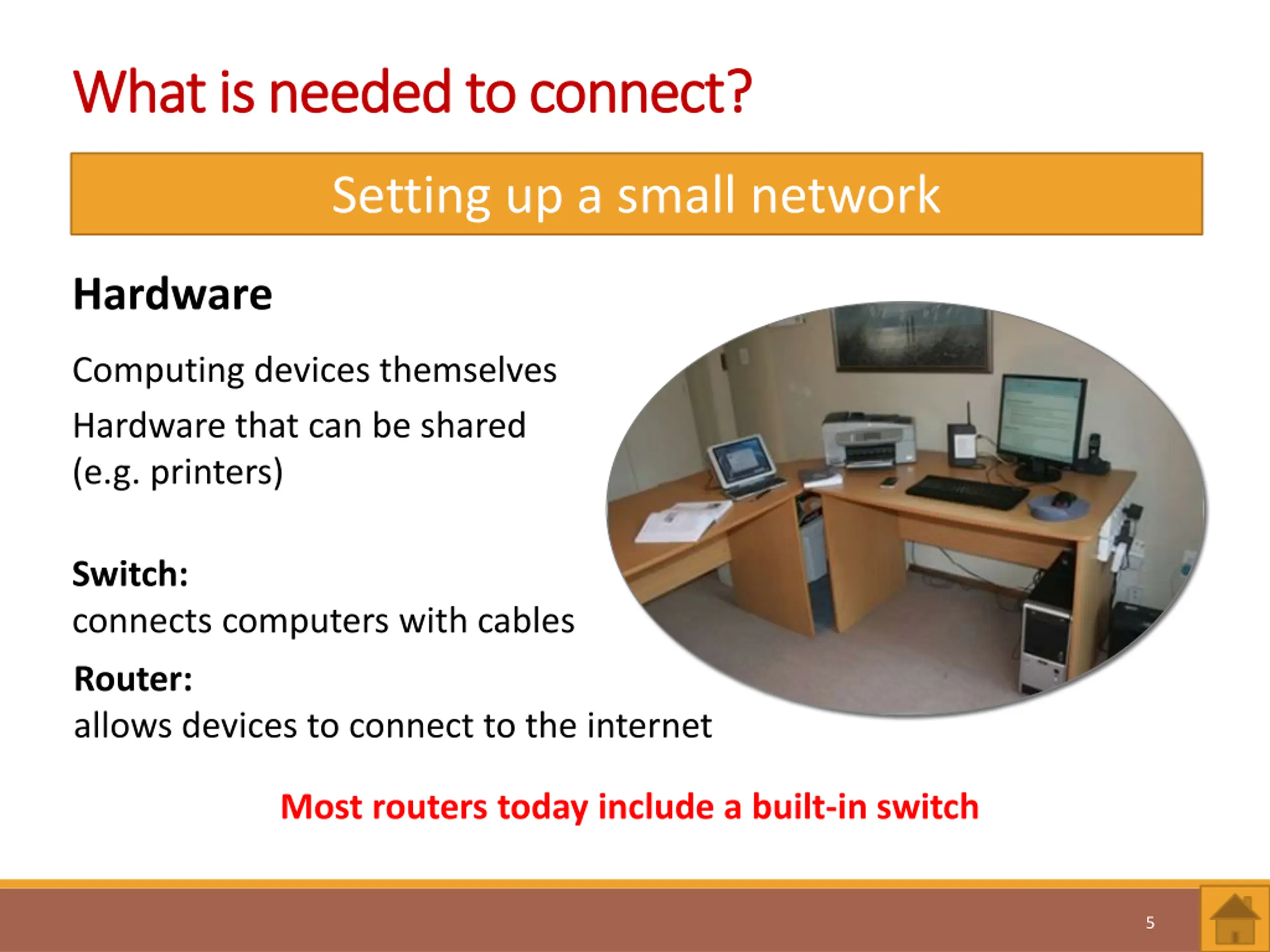 What is needed to connect?

Setting up a small network

Hardware

Computing devices themselves

Hardware that can be shared (e.g. printers)

Switch:
connects computers with cables

Router:
allows devices to connect to the internet

Most routers today include a built-in switch

5